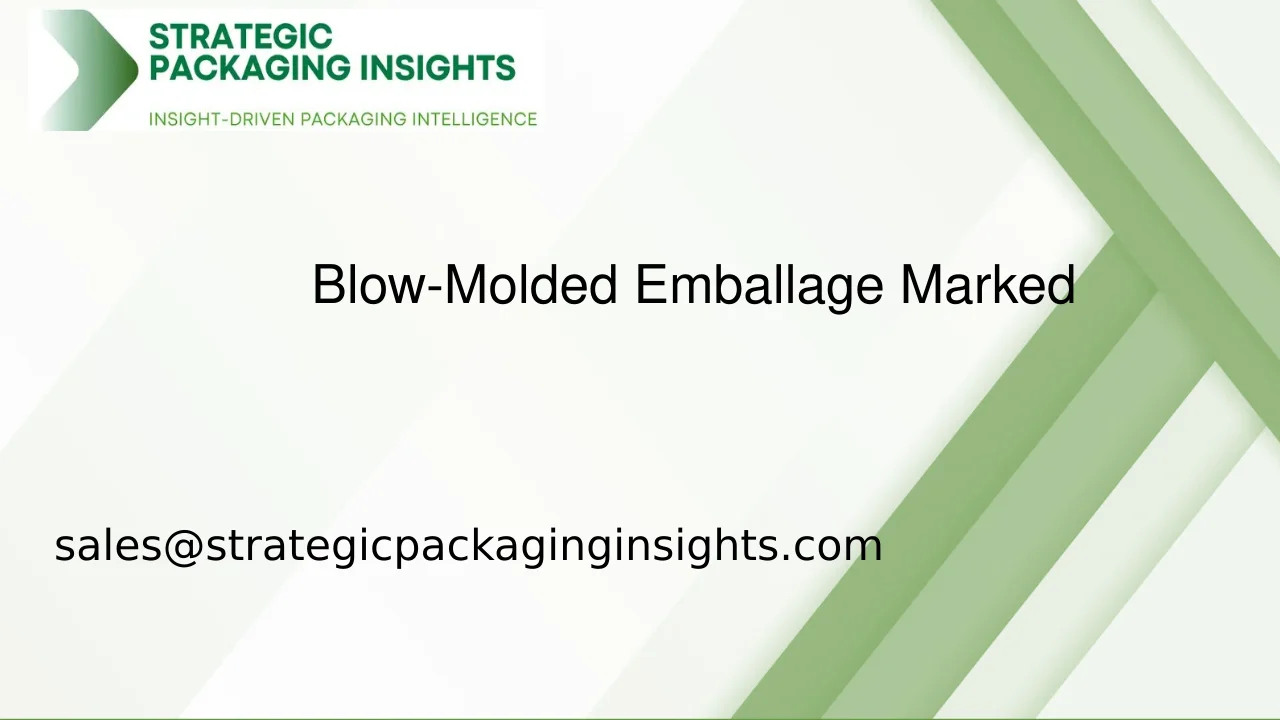 STRATEGIC
PACKAGING INSIGHTS
INSIGHT-DRIVEN PACKAGING INTELLIGENCE

Blow-Molded Emballage Marked

sales@strategicpackaginginsights.com